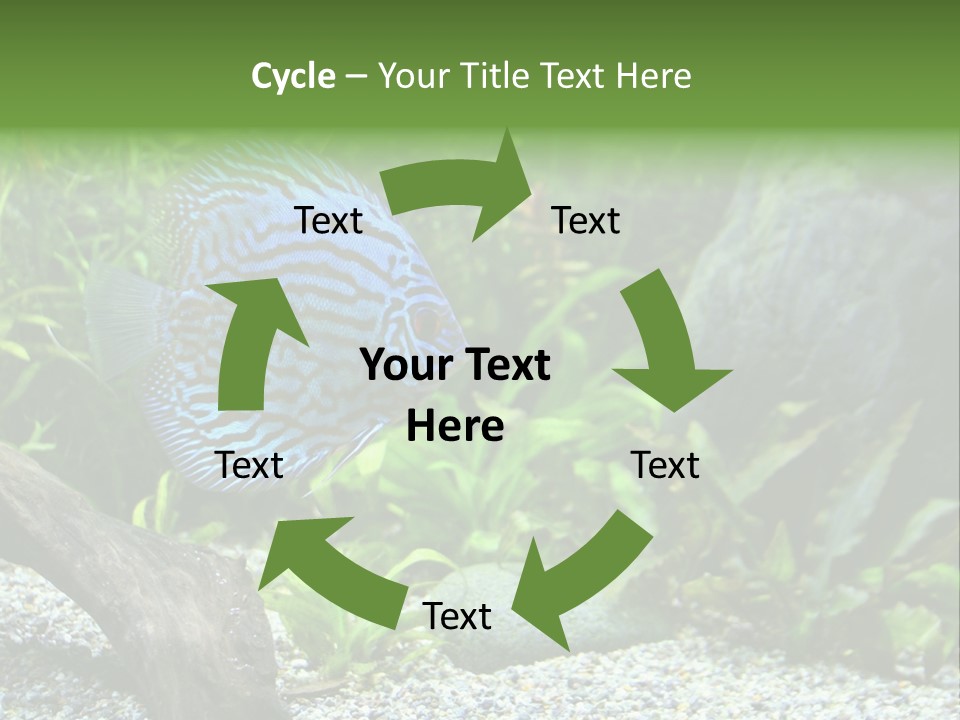 Cycle – Your Title Text Here

Text

Text

Your Text Here

Text

Text

Text